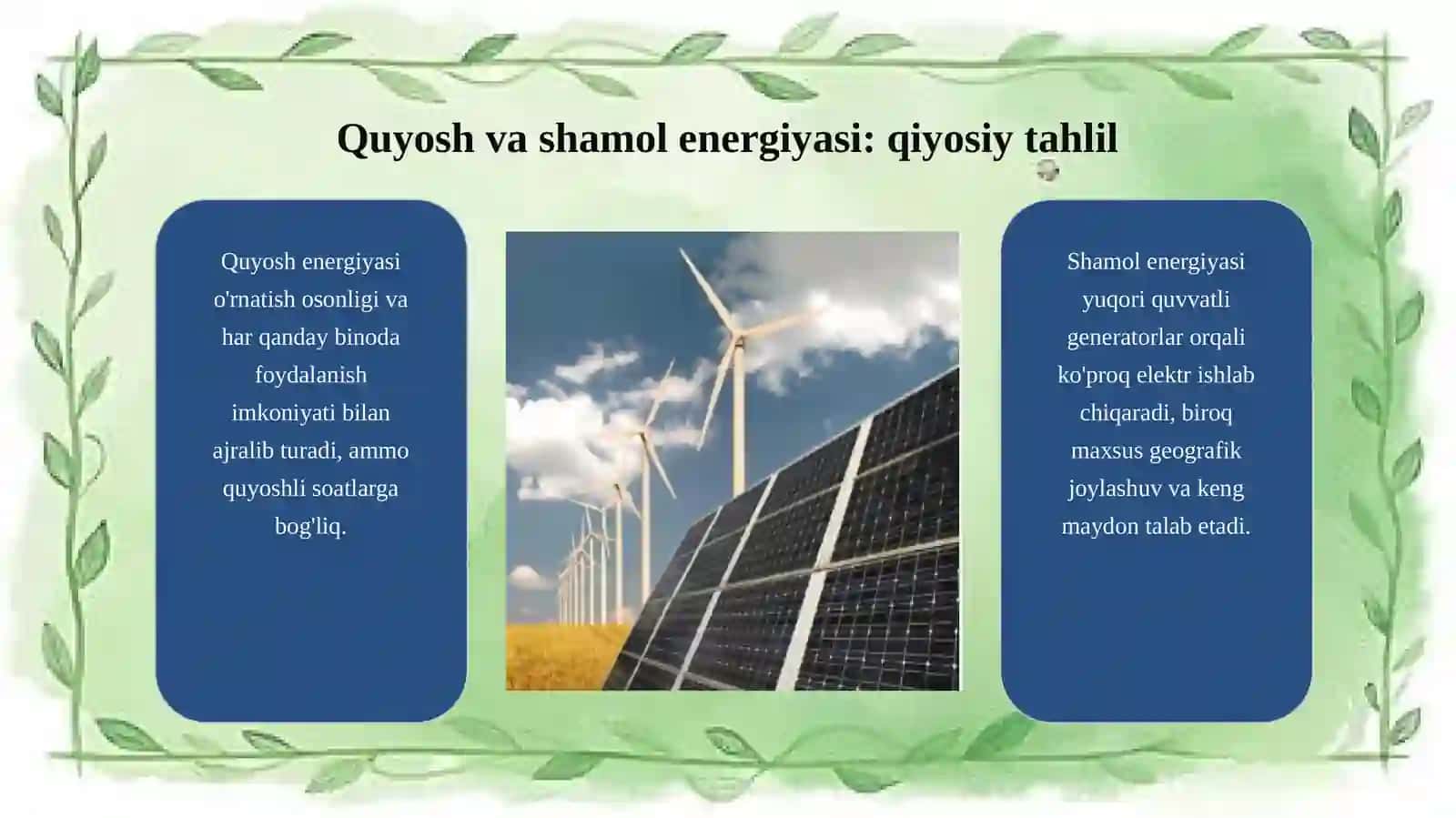 Quyosh va shamol energiyasi: qiyosiy tahlil

Quyosh energiyasi o'rnatish osonligi va har qanday binoda foydalanish imkoniyati bilan ajralib turadi, ammo quyoshli soatlarga bog'liq.

Shamol energiyasi yuqori quvvatli generatorlar orqali ko'proq elektr ishlab chiqaradi, biroq maxsus geografik joylashuv va keng maydon talab etadi.